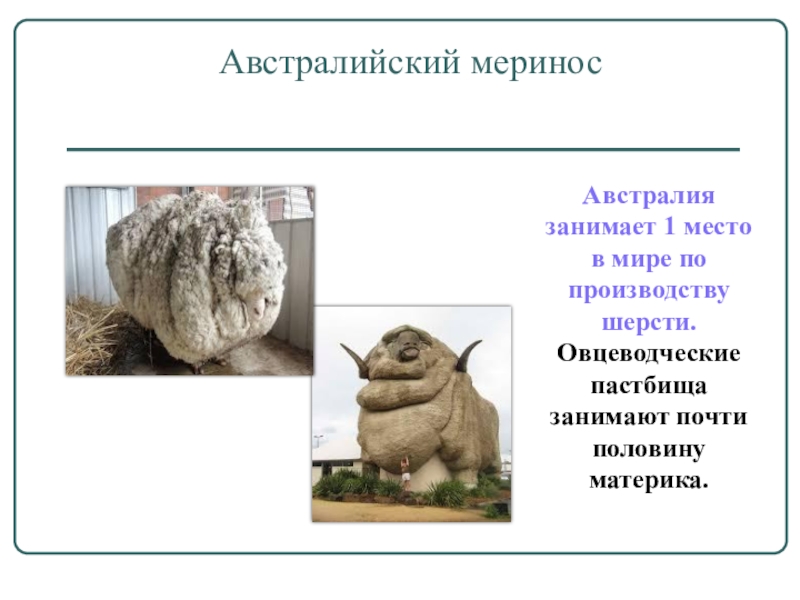 Австралийский меринос

Австралия занимает 1 место в мире по производству шерсти. Овцеводческие пастбища занимают почти половину материка.